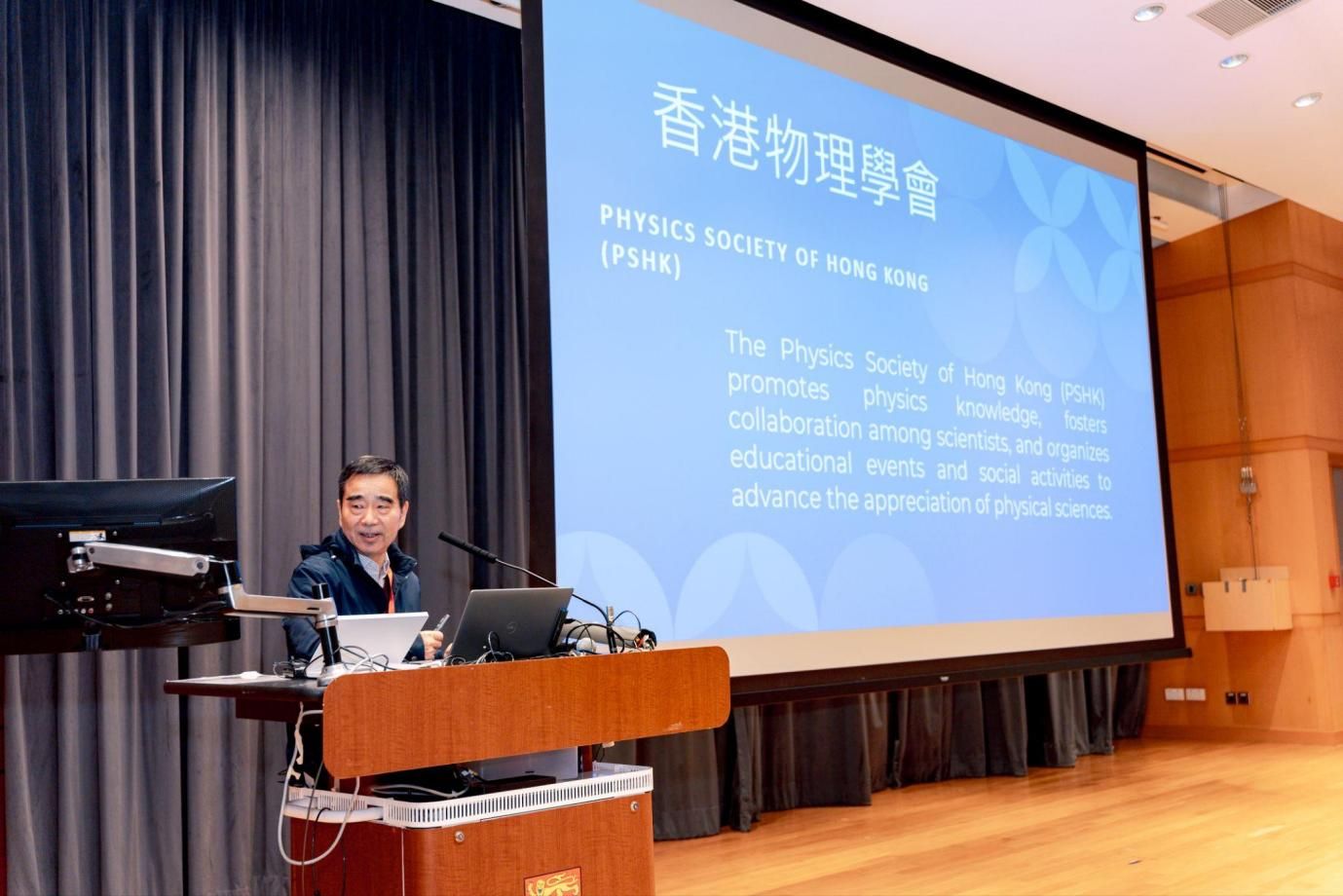 香港物理學會

PHYSICS SOCIETY OF HONG KONG (PSHK)

The Physics Society of Hong Kong (PSHK) promotes physics knowledge, fosters collaboration among scientists, and organizes educational events and social activities to advance the appreciation of physical sciences.